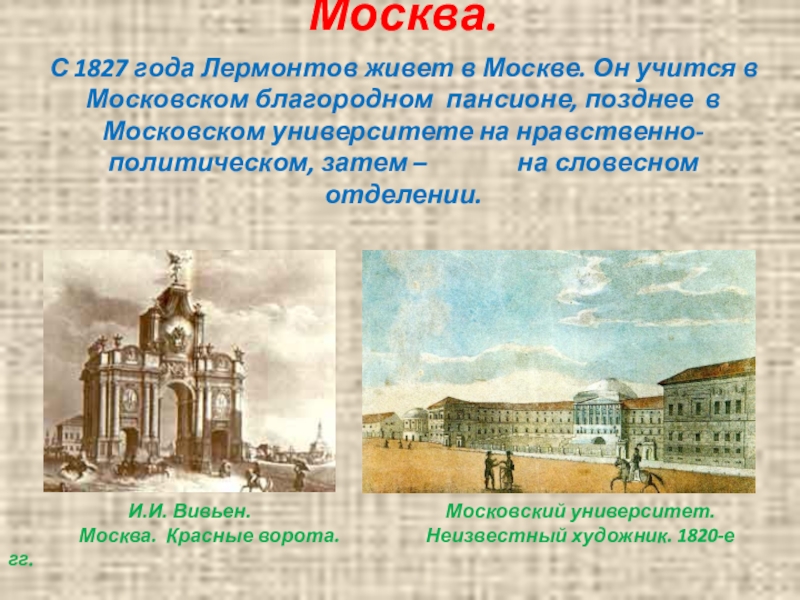 Москва.

С 1827 года Лермонтов живет в Москве. Он учится в Московском благородном пансионе, позднее в Московском университете на нравственно-политическом, затем – на словесном отделении.

И.И. Вивьен.
Москва. Красные ворота.

Московский университет.
Неизвестный художник. 1820-е гг.